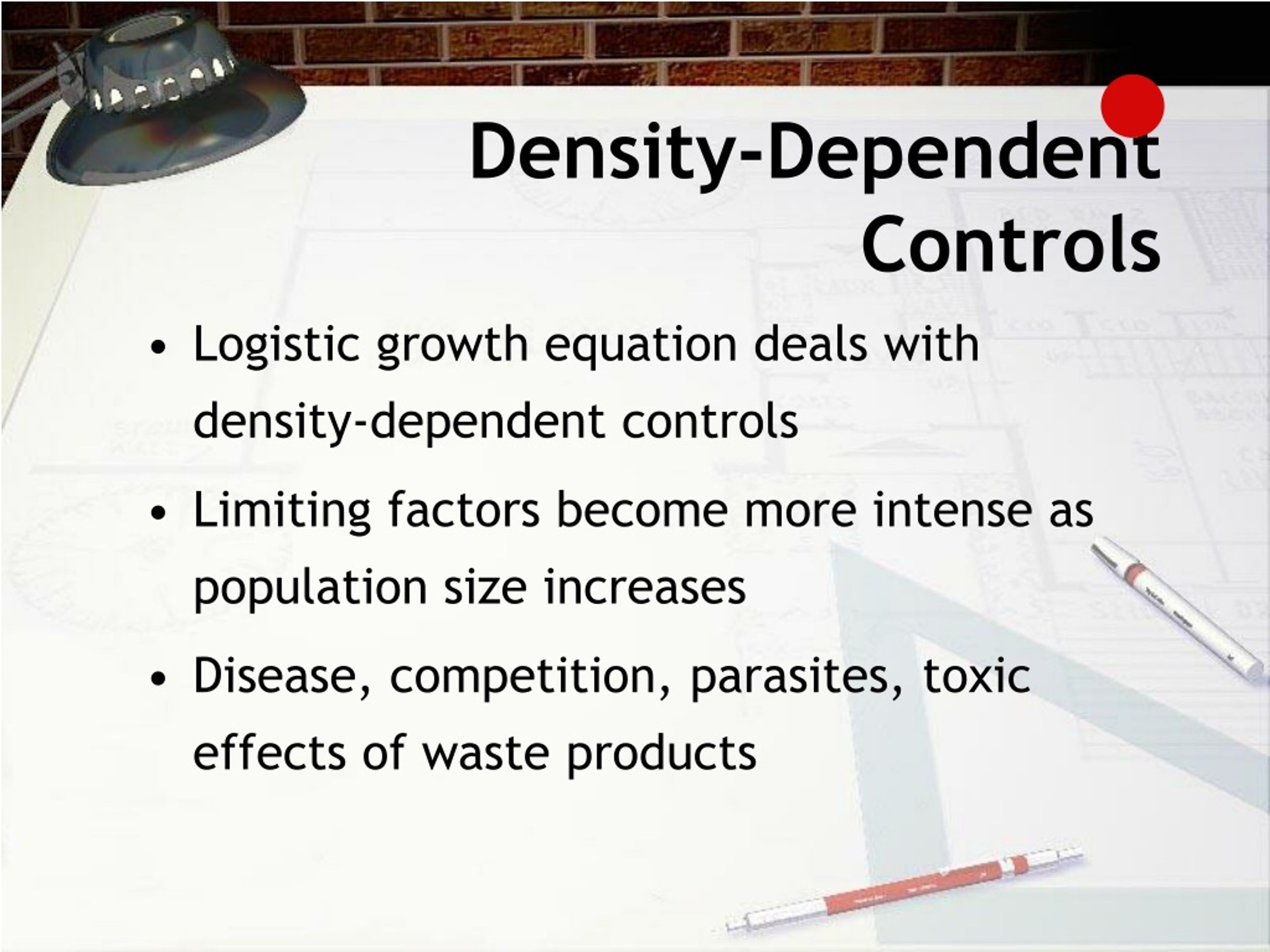 Density-Dependent Controls

• Logistic growth equation deals with density-dependent controls

• Limiting factors become more intense as population size increases

• Disease, competition, parasites, toxic effects of waste products